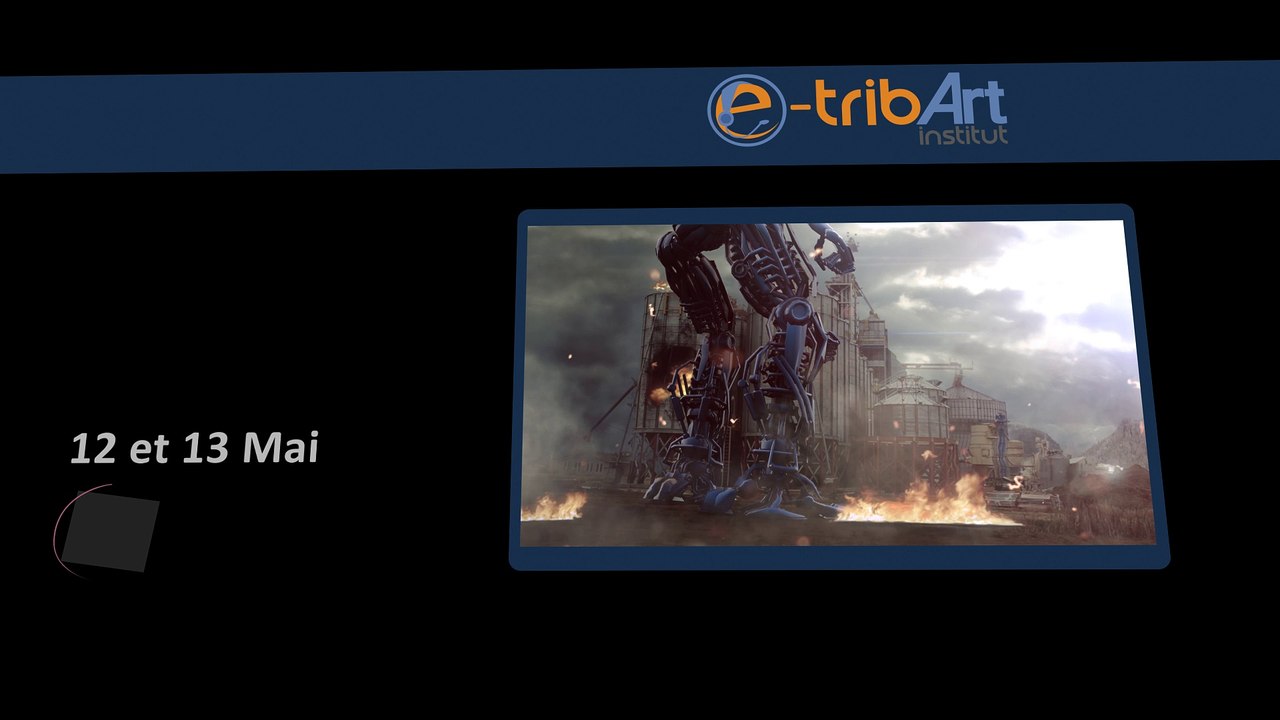 e-tribArt
institut

12 et 13 Mai